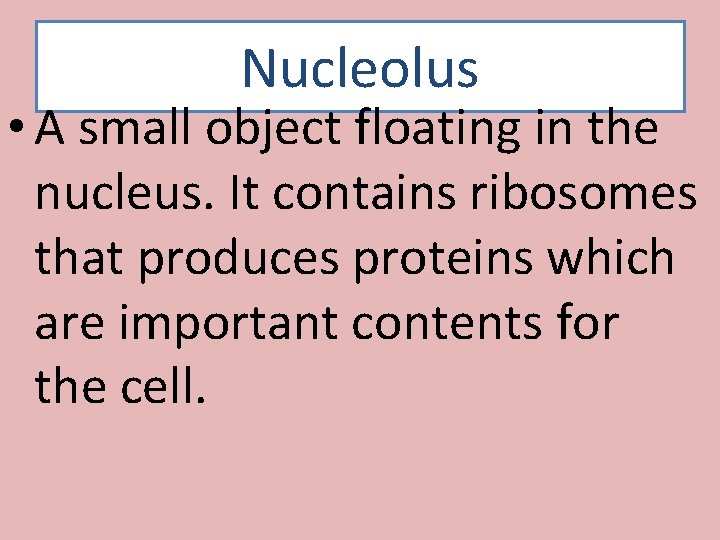 Nucleolus

• A small object floating in the nucleus. It contains ribosomes that produces proteins which are important contents for the cell.